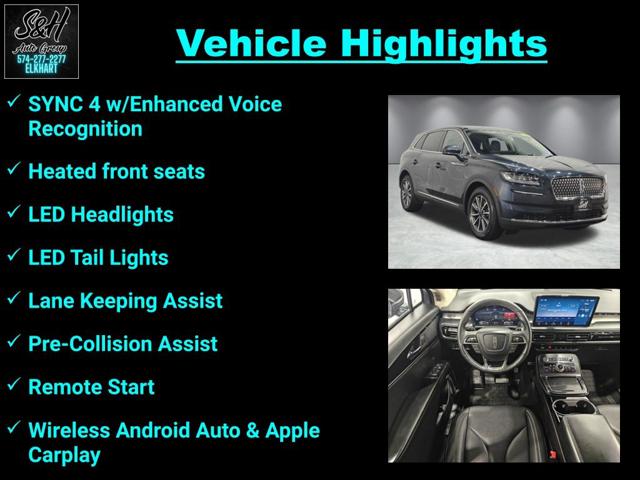 S&H
Auto Group
574-277-2277
ELKHART

Vehicle Highlights

✓ SYNC 4 w/Enhanced Voice Recognition

✓ Heated front seats

✓ LED Headlights

✓ LED Tail Lights

✓ Lane Keeping Assist

✓ Pre-Collision Assist

✓ Remote Start

✓ Wireless Android Auto & Apple Carplay